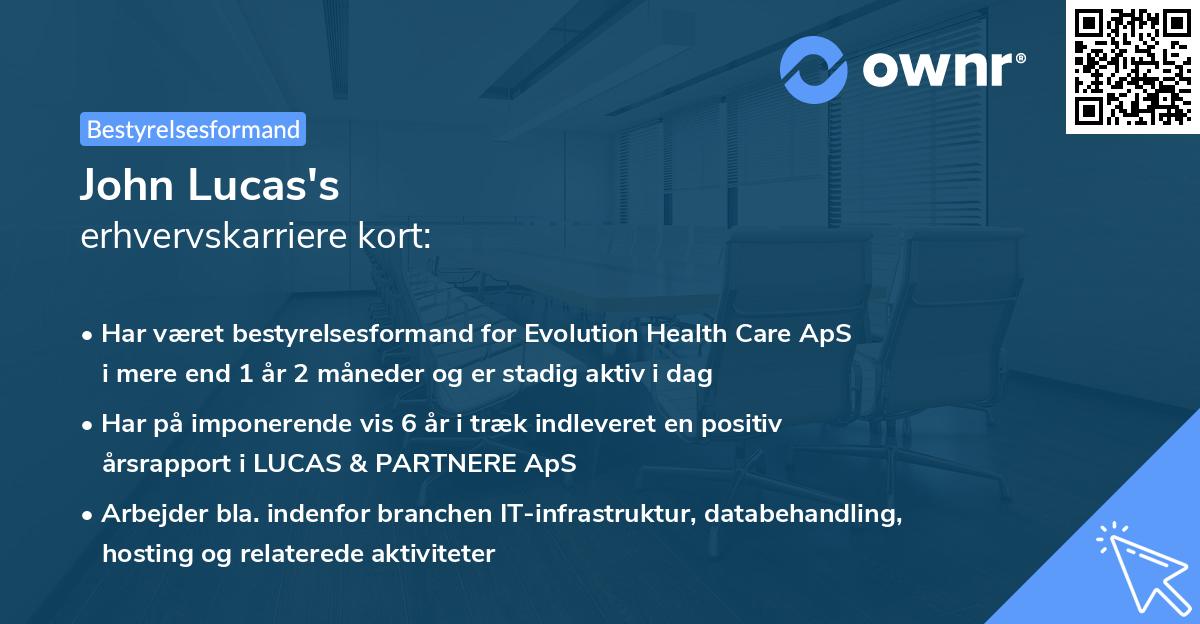 ownr®

Bestyrelsesformand

John Lucas's
erhvervskarriere kort:

• Har været bestyrelsesformand for Evolution Health Care ApS i mere end 1 år 2 måneder og er stadig aktiv i dag

• Har på imponerende vis 6 år i træk indleveret en positiv årsrapport i LUCAS & PARTNERE ApS

• Arbejder bla. indenfor branchen IT-infrastruktur, databehandling, hosting og relaterede aktiviteter